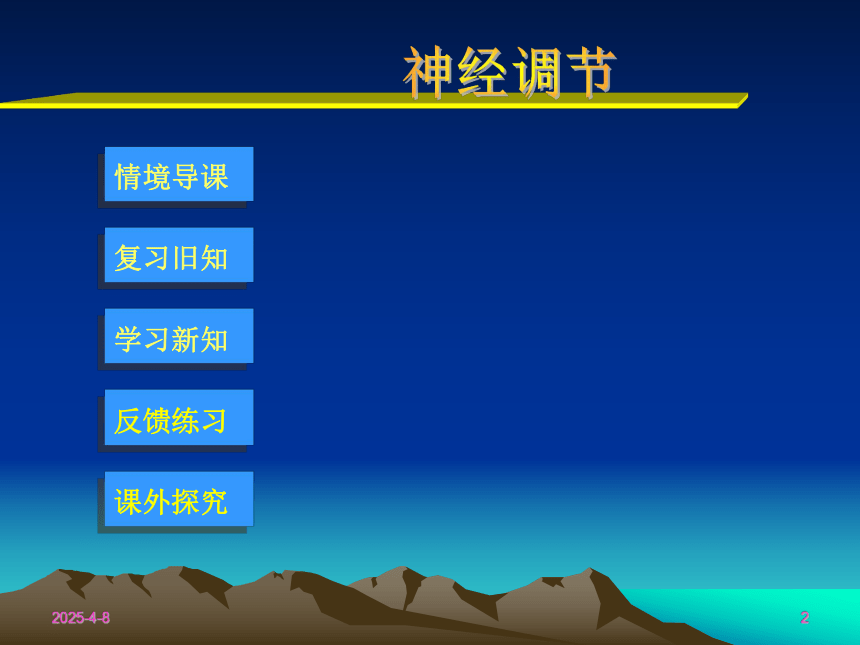 神经调节

情境导课

复习旧知

学习新知

反馈练习

课外探究

2025-4-8

2